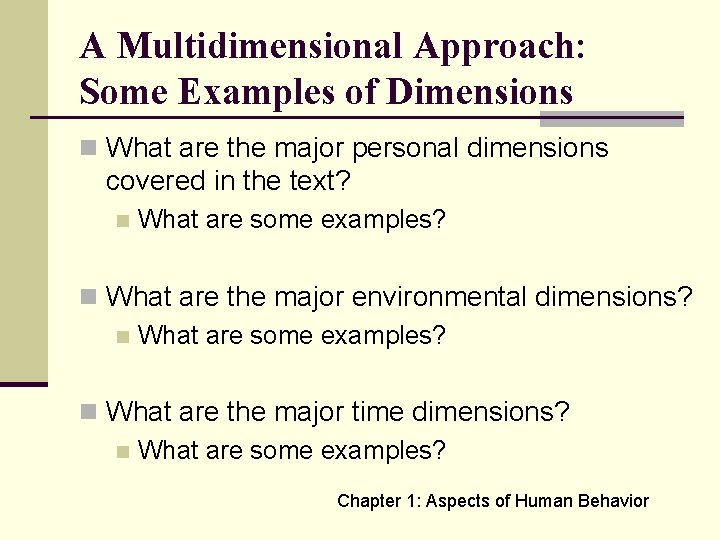 A Multidimensional Approach: Some Examples of Dimensions

What are the major personal dimensions covered in the text?

What are some examples?

What are the major environmental dimensions?

What are some examples?

What are the major time dimensions?

What are some examples?

Chapter 1: Aspects of Human Behavior